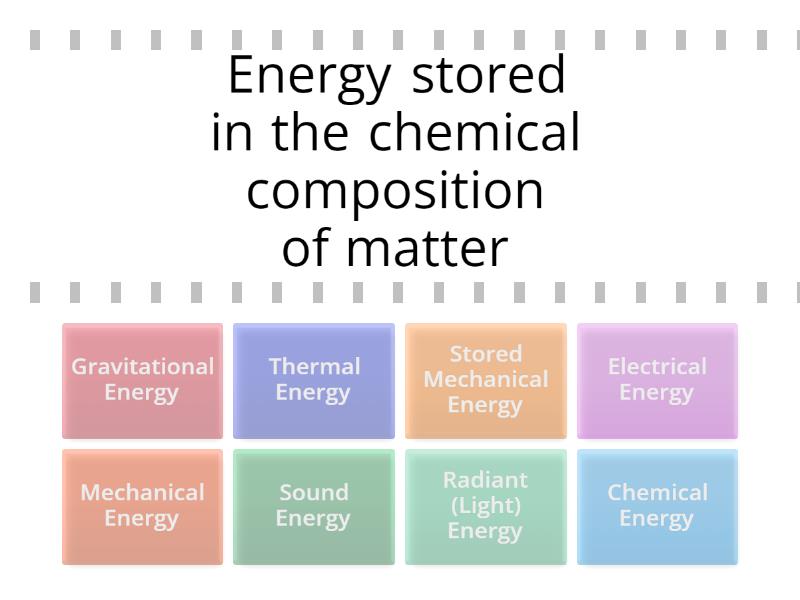 Energy stored in the chemical composition of matter

Gravitational Energy

Thermal Energy

Stored Mechanical Energy

Electrical Energy

Mechanical Energy

Sound Energy

Radiant (Light) Energy

Chemical Energy